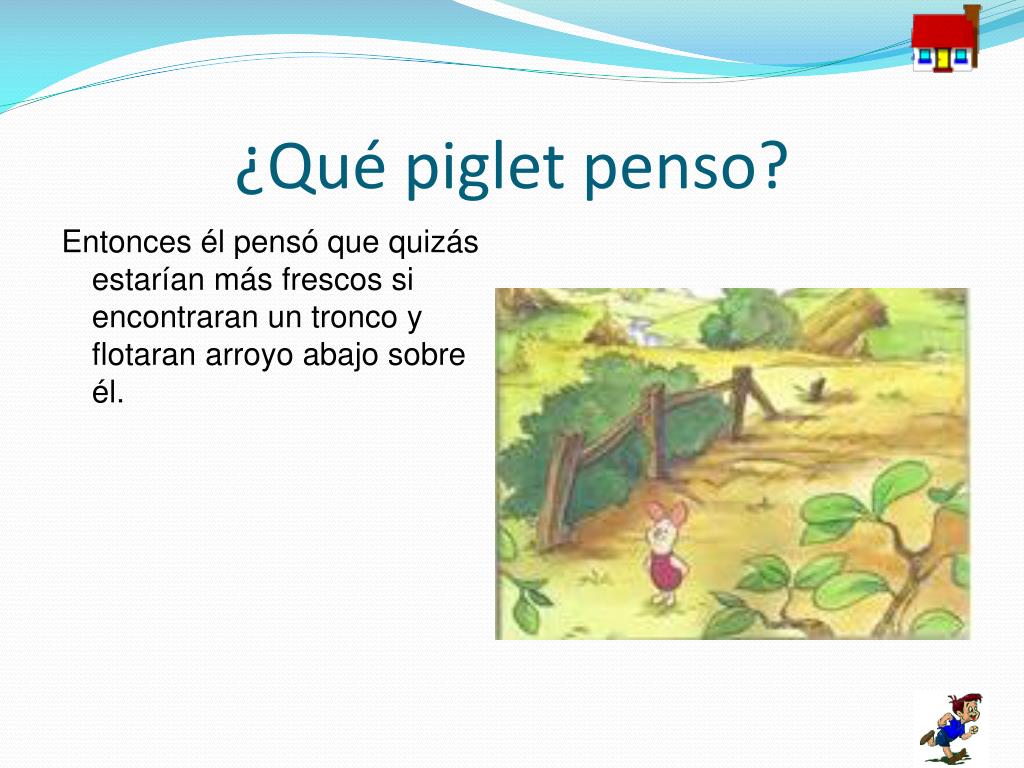 ¿Qué piglet penso?

Entonces él pensó que quizás estarían más frescos si encontraran un tronco y flotaran arroyo abajo sobre él.